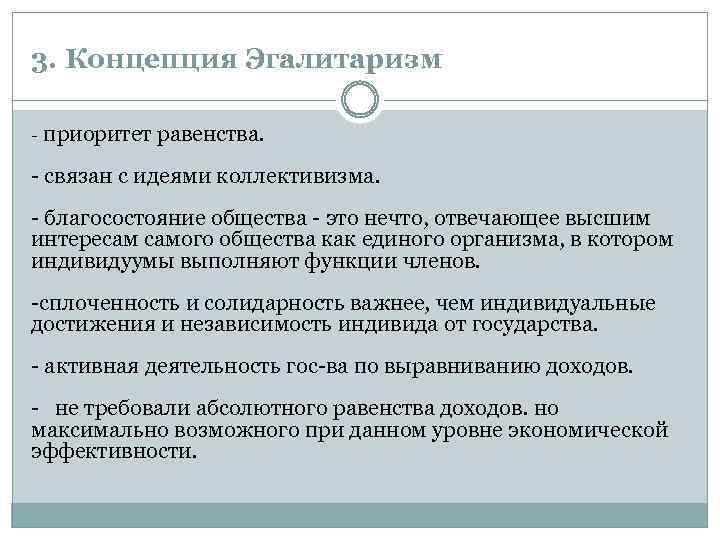 3. Концепция Эгалитаризм

- приоритет равенства.

- связан с идеями коллективизма.

- благосостояние общества - это нечто, отвечающее высшим интересам самого общества как единого организма, в котором индивидуумы выполняют функции членов.

-сплоченность и солидарность важнее, чем индивидуальные достижения и независимость индивида от государства.

- активная деятельность гос-ва по выравниванию доходов.

- не требовали абсолютного равенства доходов. но максимально возможного при данном уровне экономической эффективности.